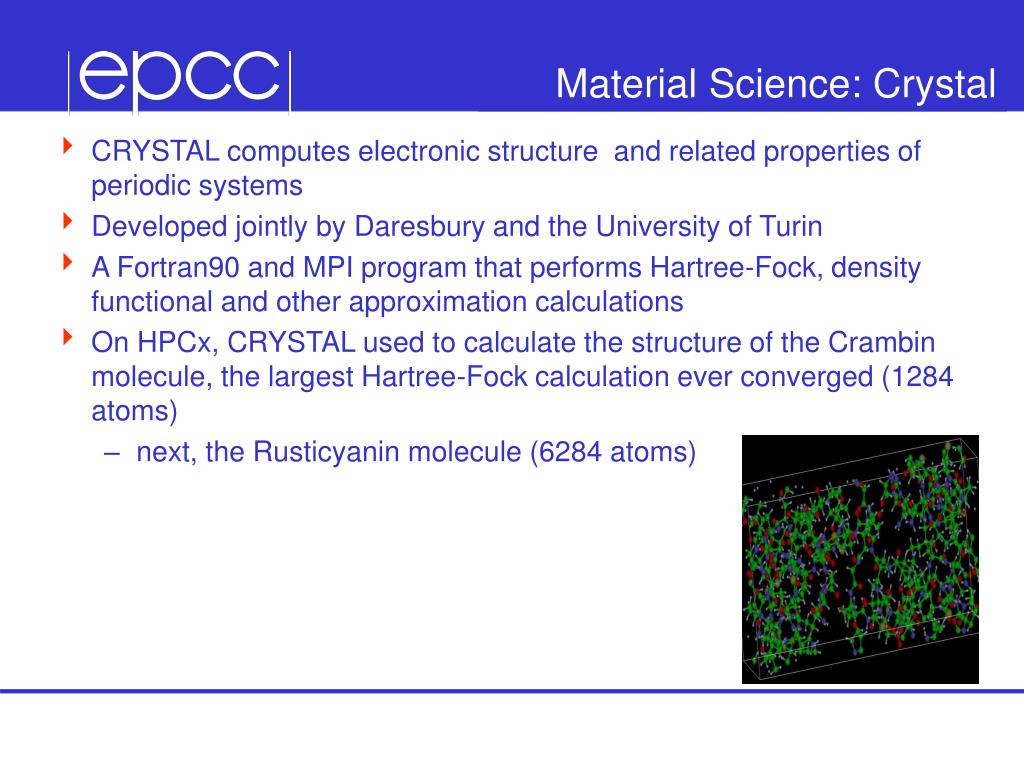 epcc

Material Science: Crystal

CRYSTAL computes electronic structure  and related properties of periodic systems

Developed jointly by Daresbury and the University of Turin

A Fortran90 and MPI program that performs Hartree-Fock, density functional and other approximation calculations

On HPCx, CRYSTAL used to calculate the structure of the Crambin molecule, the largest Hartree-Fock calculation ever converged (1284 atoms)

– next, the Rusticyanin molecule (6284 atoms)